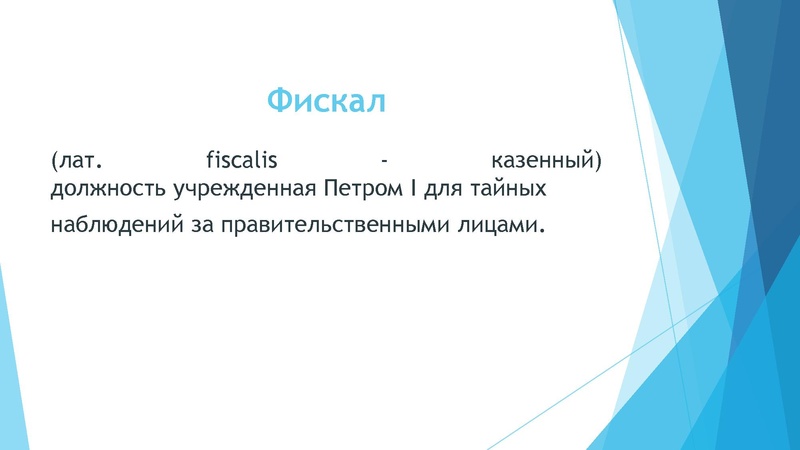 Фискал

(лат. fiscalis - казенный) должность учрежденная Петром I для тайных наблюдений за правительственными лицами.